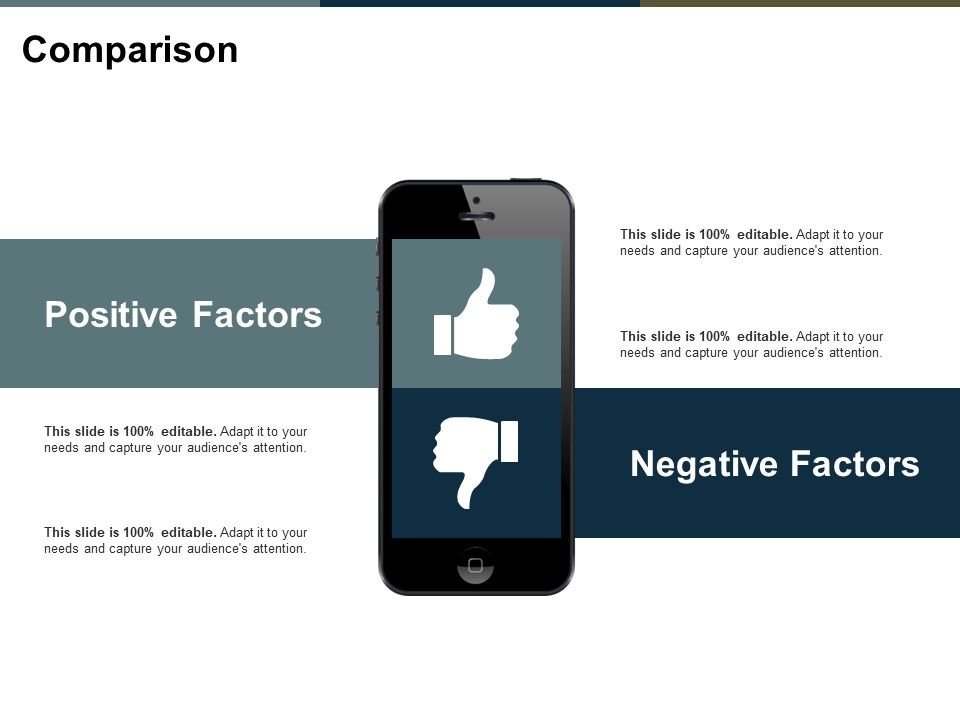 Comparison

Positive Factors

This slide is 100% editable. Adapt it to your needs and capture your audience's attention.

This slide is 100% editable. Adapt it to your needs and capture your audience's attention.

This slide is 100% editable. Adapt it to your needs and capture your audience's attention.

This slide is 100% editable. Adapt it to your needs and capture your audience's attention.

Negative Factors